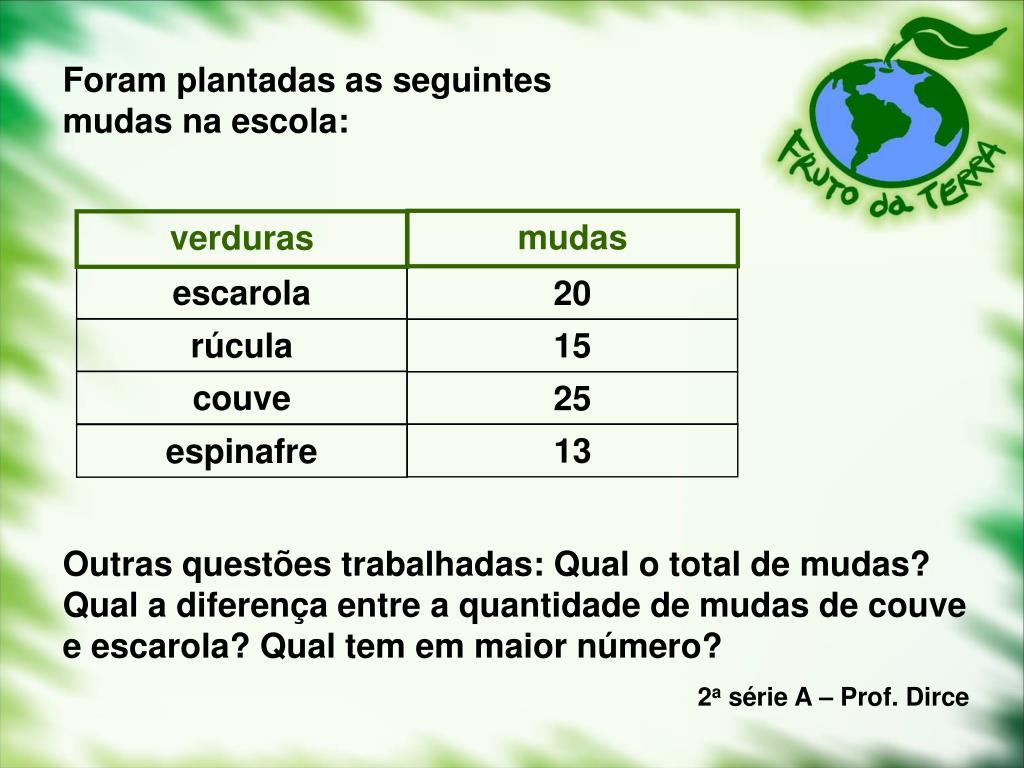 Foram plantadas as seguintes mudas na escola:

FRUTO da TERRA

| verduras | mudas |
|---|---|
| escarola | 20 |
| rúcula | 15 |
| couve | 25 |
| espinafre | 13 |

Outras questões trabalhadas: Qual o total de mudas? Qual a diferença entre a quantidade de mudas de couve e escarola? Qual tem em maior número?

2ª série A – Prof. Dirce